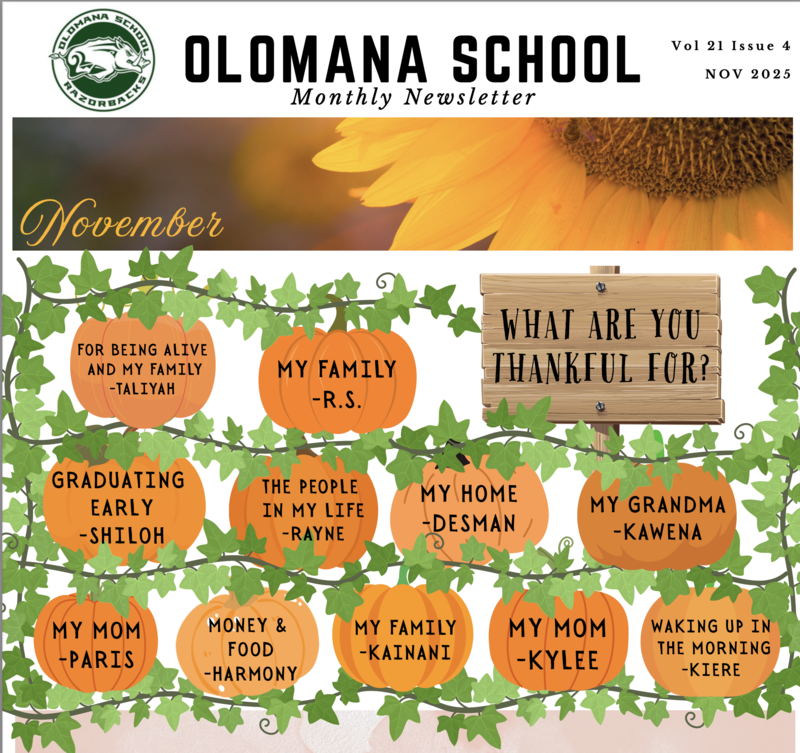 OLOMANA SCHOOL
RAZORBACKS

OLOMANA SCHOOL
Monthly Newsletter

Vol 21 Issue 4
NOV 2025

November

WHAT ARE YOU THANKFUL FOR?

FOR BEING ALIVE AND MY FAMILY -TALIYAH

MY FAMILY -R.S.

GRADUATING EARLY -SHILOH

THE PEOPLE IN MY LIFE -RAYNE

MY HOME -DESMAN

MY GRANDMA -KAWENA

MY MOM -PARIS

MONEY & FOOD -HARMONY

MY FAMILY -KAINANI

MY MOM -KYLEE

WAKING UP IN THE MORNING -KIERE